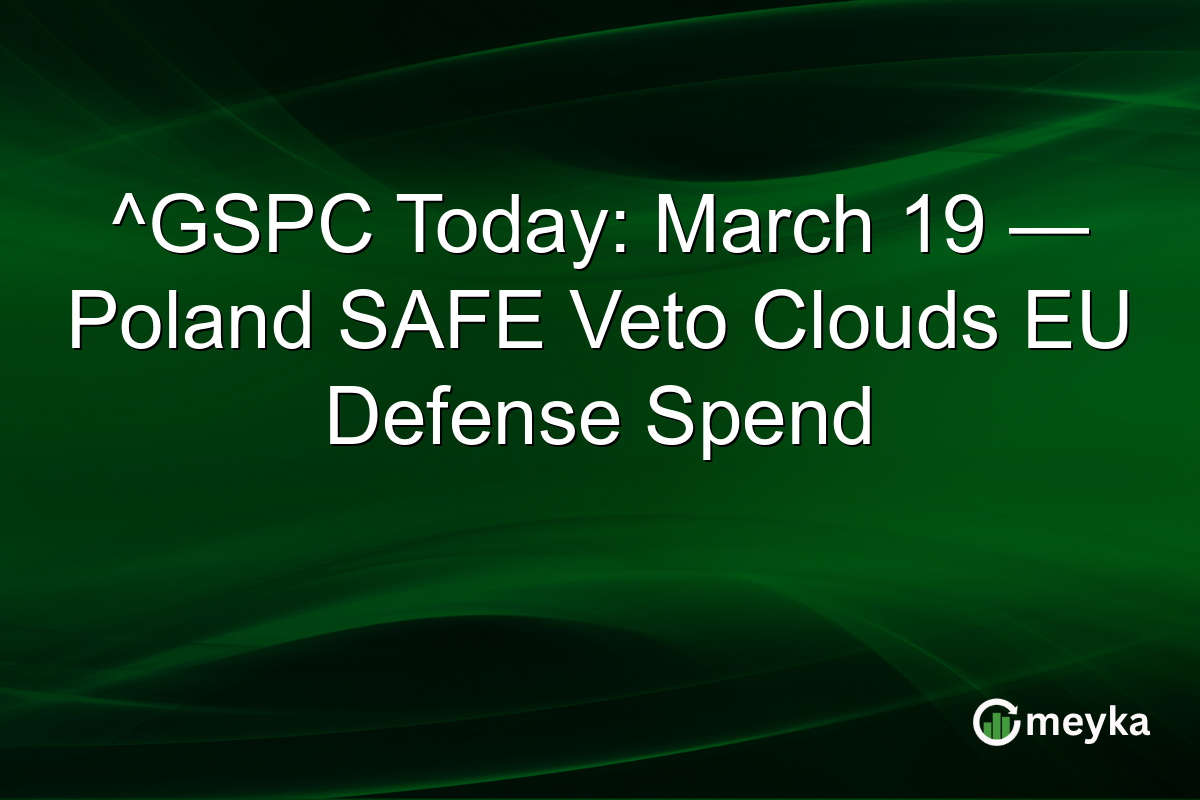 ^GSPC Today: March 19 — Poland SAFE Veto Clouds EU Defense Spend

meyka